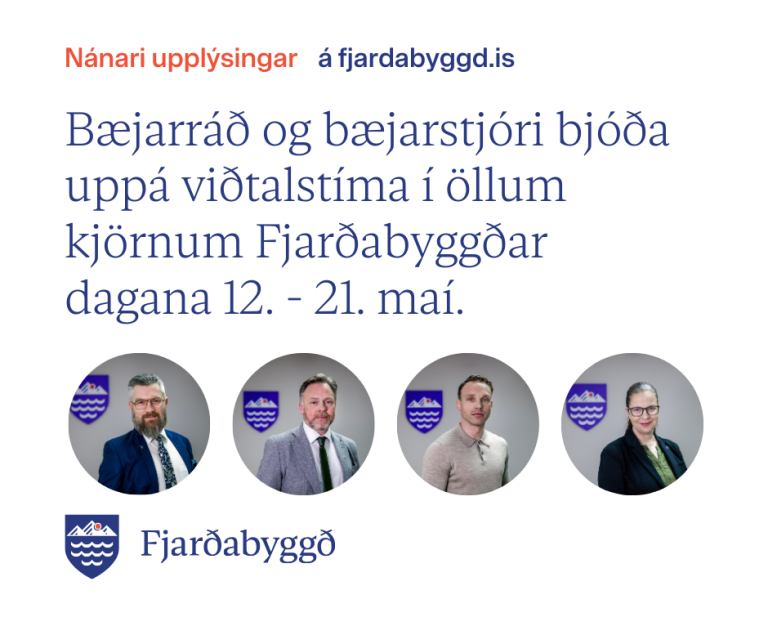 Nánari upplýsingar á fjardabyggd.is

Bæjarráð og bæjarstjóri bjóða uppá viðtalstíma í öllum kjörnum Fjarðabyggðar dagana 12. - 21. maí.

Fjarðabyggð